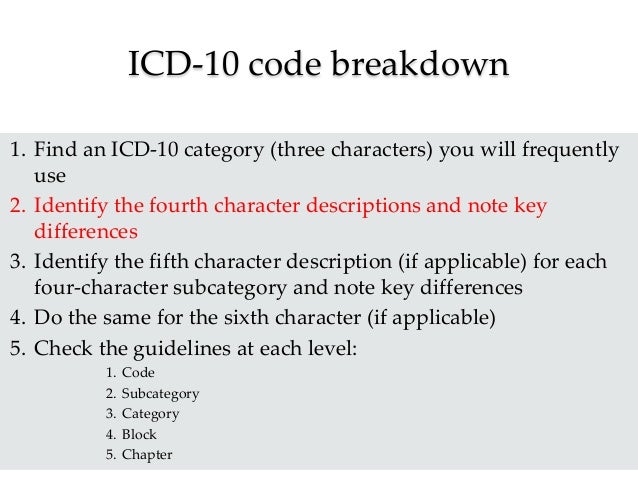 ICD-10 code breakdown

1. Find an ICD-10 category (three characters) you will frequently use
2. Identify the fourth character descriptions and note key differences
3. Identify the fifth character description (if applicable) for each four-character subcategory and note key differences
4. Do the same for the sixth character (if applicable)
5. Check the guidelines at each level:
1. Code
2. Subcategory
3. Category
4. Block
5. Chapter